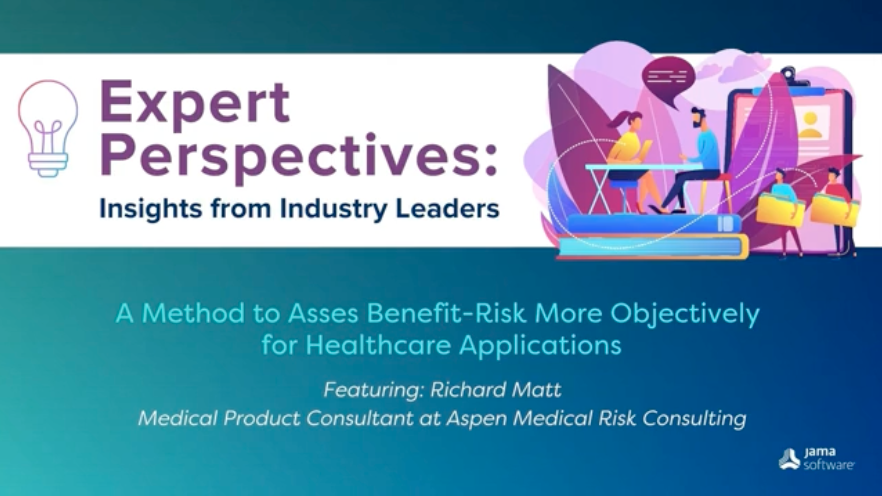 Expert Perspectives:
Insights from Industry Leaders

A Method to Asses Benefit-Risk More Objectively for Healthcare Applications

Featuring: Richard Matt
Medical Product Consultant at Aspen Medical Risk Consulting

jama software